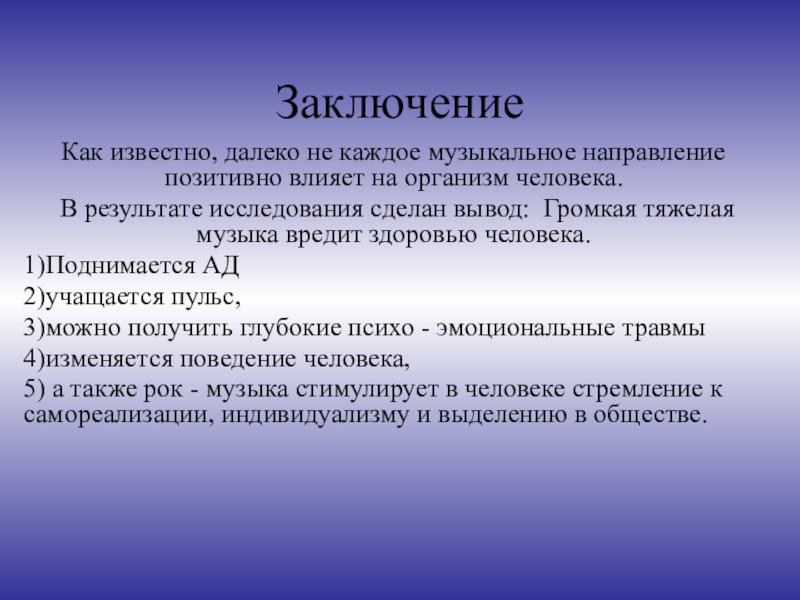 Заключение

Как известно, далеко не каждое музыкальное направление позитивно влияет на организм человека.

В результате исследования сделан вывод: Громкая тяжелая музыка вредит здоровью человека.

1)Поднимается АД

2)учащается пульс,

3)можно получить глубокие психо - эмоциональные травмы

4)изменяется поведение человека,

5) а также рок - музыка стимулирует в человеке стремление к самореализации, индивидуализму и выделению в обществе.